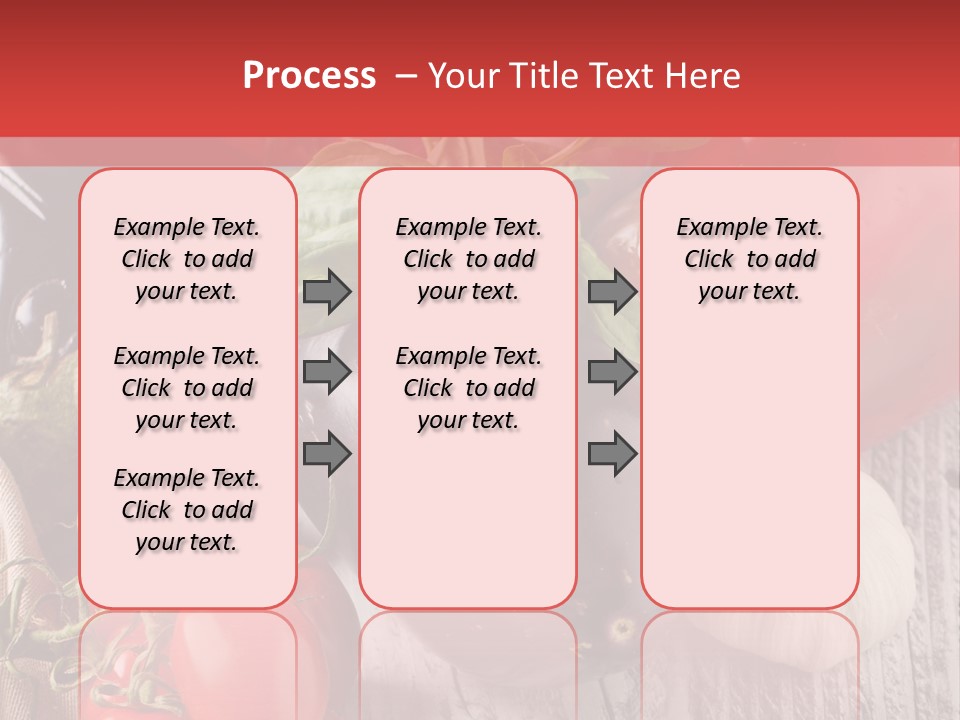 Process – Your Title Text Here

Example Text. Click to add your text.

Example Text. Click to add your text.

Example Text. Click to add your text.

Example Text. Click to add your text.

Example Text. Click to add your text.

Example Text. Click to add your text.